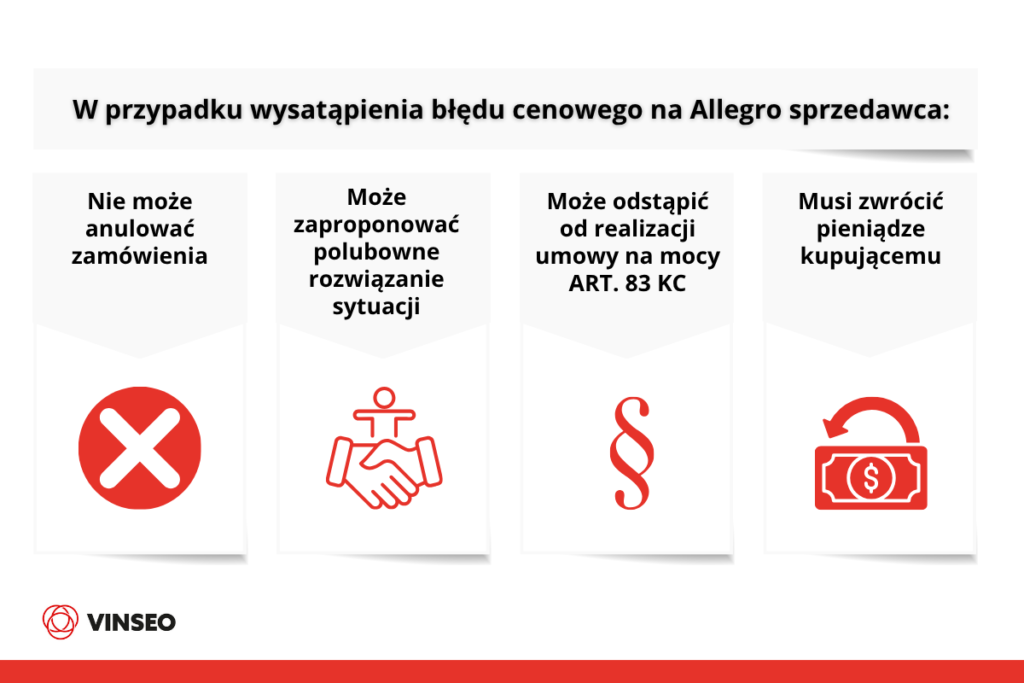 W przypadku wysatąpienia błędu cenowego na Allegro sprzedawca:

Nie może anulować zamówienia

Może zaproponować polubowne rozwiązanie sytuacji

Może odstąpić od realizacji umowy na mocy ART. 83 KC

§

Musi zwrócić pieniądze kupującemu

$

VINSEO